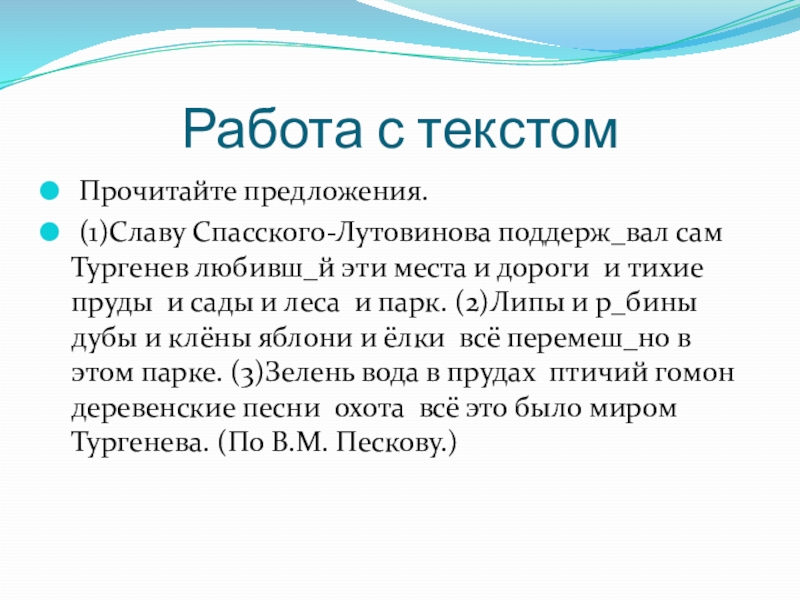 Работа с текстом

Прочитайте предложения.

(1)Славу Спасского-Лутовинова поддерж_вал сам Тургенев любивш_й эти места и дороги и тихие пруды и сады и леса и парк. (2)Липы и р_бины дубы и клёны яблони и ёлки всё перемеш_но в этом парке. (3)Зелень вода в прудах птичий гомон деревенские песни охота всё это было миром Тургенева. (По В.М. Пескову.)